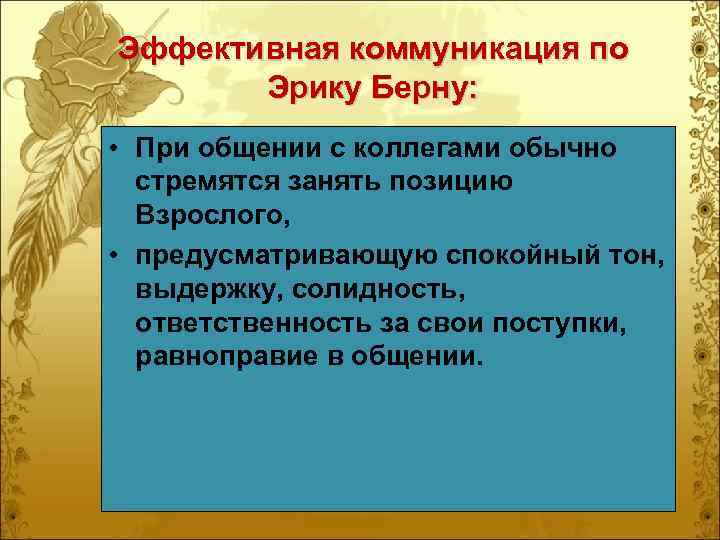 Эффективная коммуникация по Эрику Берну:

• При общении с коллегами обычно стремятся занять позицию Взрослого,

• предусматривающую спокойный тон, выдержку, солидность, ответственность за свои поступки, равноправие в общении.